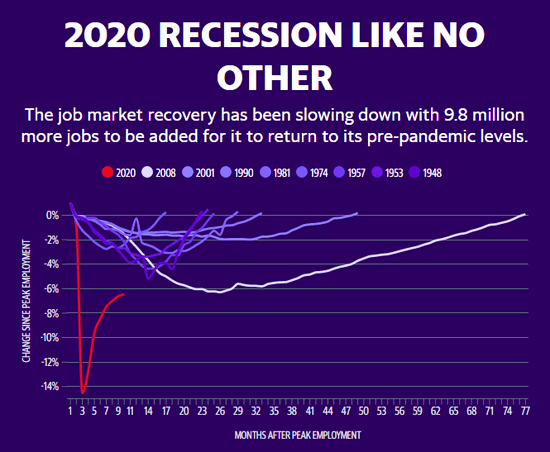 2020 RECESSION LIKE NO OTHER

The job market recovery has been slowing down with 9.8 million more jobs to be added for it to return to its pre-pandemic levels.

2020 2008 2001 1990 1981 1974 1957 1953 1948

CHANGE SINCE PEAK EMPLOYMENT

0%
-2%
-4%
-6%
-8%
-10%
-12%
-14%

1 3 5 7 9 11 14 17 20 23 26 29 32 35 38 41 44 47 50 53 56 59 62 65 68 71 74 77

MONTHS AFTER PEAK EMPLOYMENT